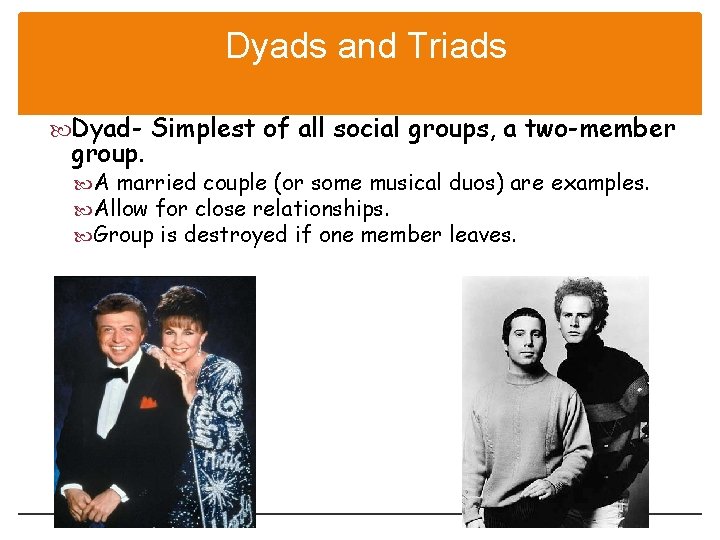 Dyads and Triads

Dyad- Simplest of all social groups, a two-member group.

A married couple (or some musical duos) are examples.

Allow for close relationships.

Group is destroyed if one member leaves.